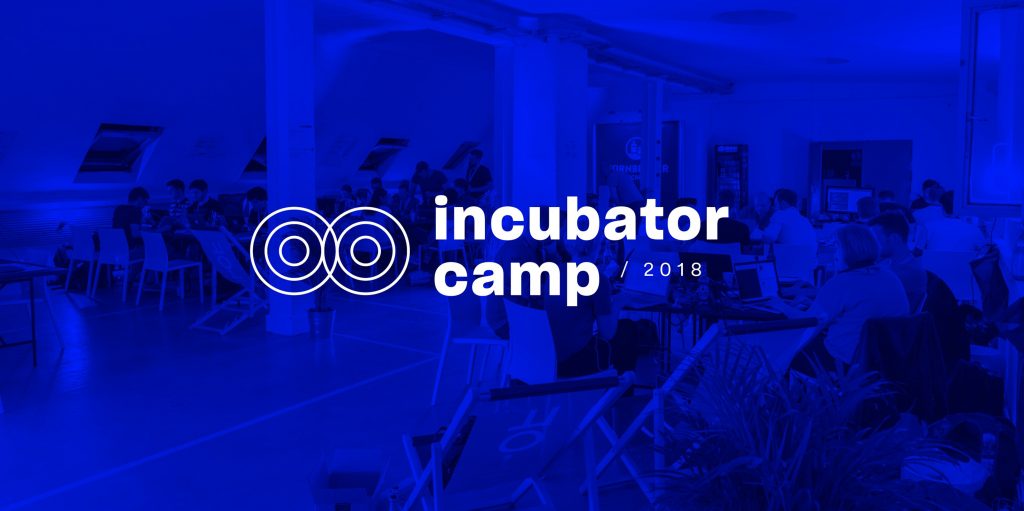 incubator
camp / 2018